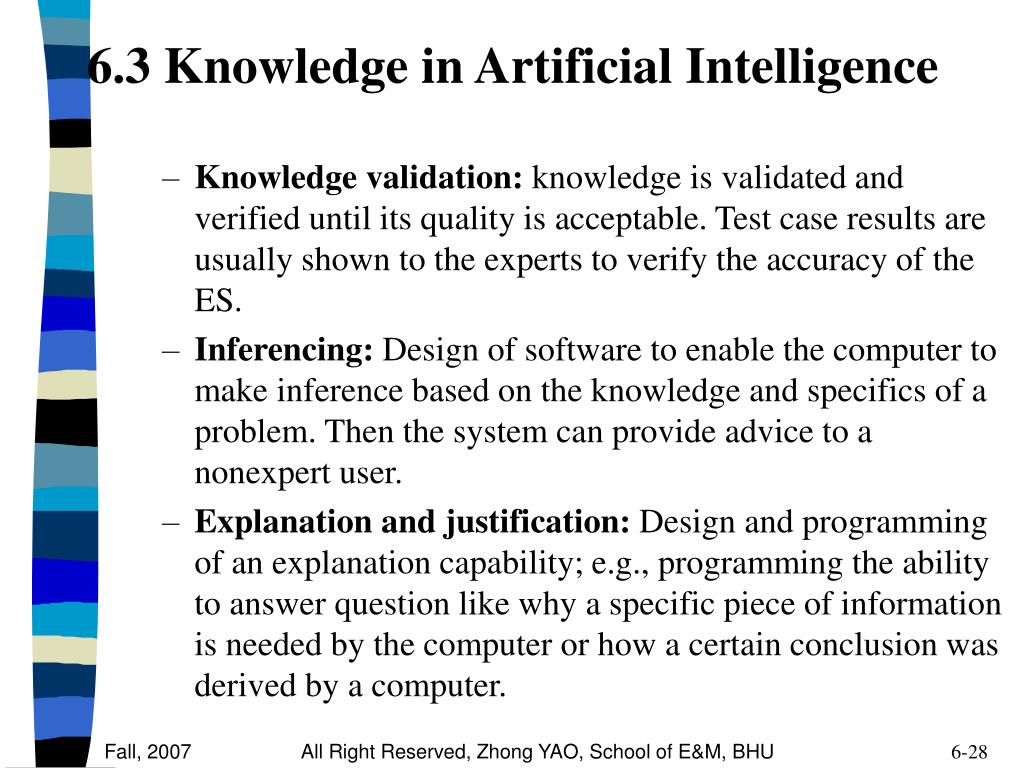 6.3 Knowledge in Artificial Intelligence

– Knowledge validation: knowledge is validated and verified until its quality is acceptable. Test case results are usually shown to the experts to verify the accuracy of the ES.

– Inferencing: Design of software to enable the computer to make inference based on the knowledge and specifics of a problem. Then the system can provide advice to a nonexpert user.

– Explanation and justification: Design and programming of an explanation capability; e.g., programming the ability to answer question like why a specific piece of information is needed by the computer or how a certain conclusion was derived by a computer.

Fall, 2007 All Right Reserved, Zhong YAO, School of E&M, BHU 6-28